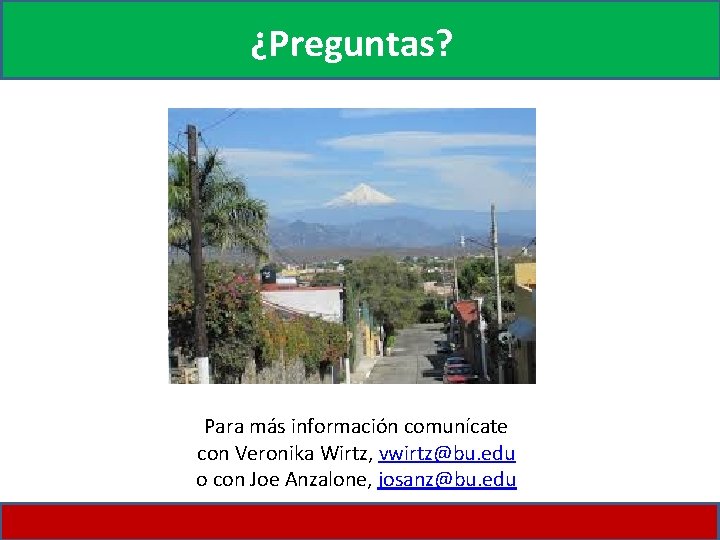 ¿Preguntas?

Para más información comunícate con Veronika Wirtz, vwirtz@bu.edu o con Joe Anzalone, josanz@bu.edu